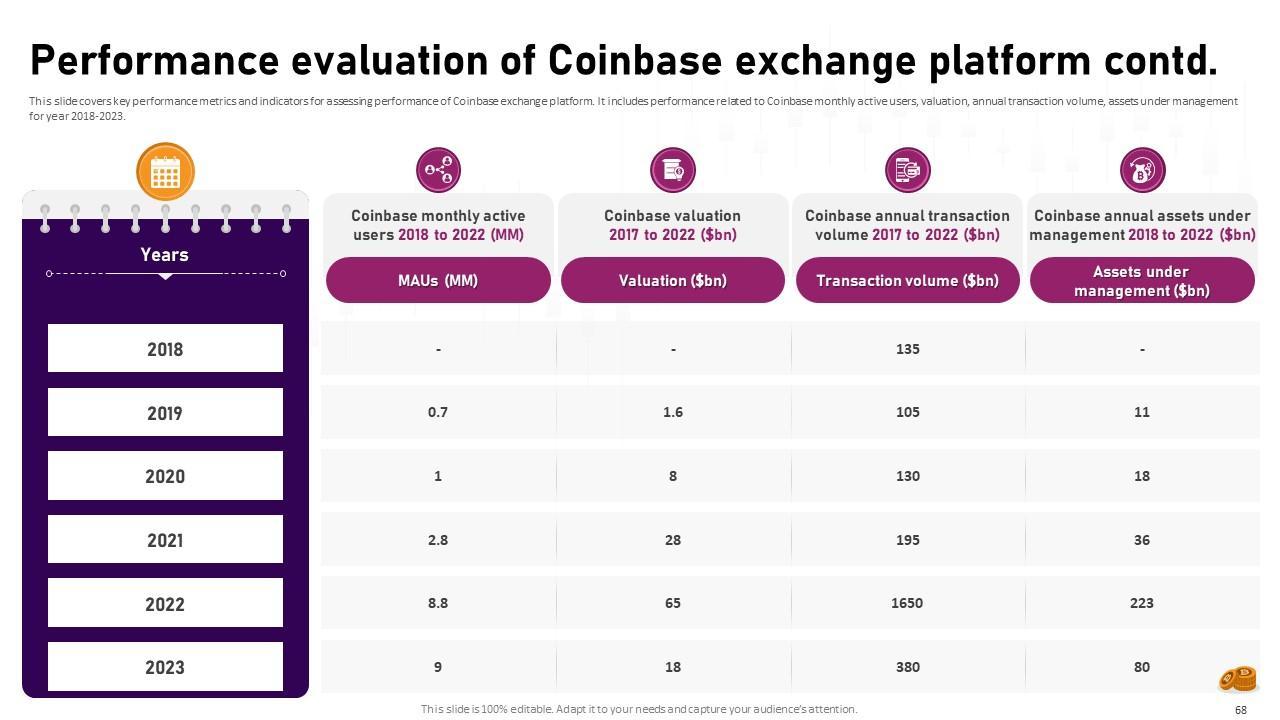 Performance evaluation of Coinbase exchange platform contd.

This slide covers key performance metrics and indicators for assessing performance of Coinbase exchange platform. It includes performance related to Coinbase monthly active users, valuation, annual transaction volume, assets under management for year 2018-2023.

| Years | Coinbase monthly active users 2018 to 2022 (MM) MAUs (MM) | Coinbase valuation 2017 to 2022 ($bn) Valuation ($bn) | Coinbase annual transaction volume 2017 to 2022 ($bn) Transaction volume ($bn) | Coinbase annual assets under management 2018 to 2022 ($bn) Assets under management ($bn) |
|---|---|---|---|---|
| 2018 | - | - | 135 | - |
| 2019 | 0.7 | 1.6 | 105 | 11 |
| 2020 | 1 | 8 | 130 | 18 |
| 2021 | 2.8 | 28 | 195 | 36 |
| 2022 | 8.8 | 65 | 1650 | 223 |
| 2023 | 9 | 18 | 380 | 80 |

This slide is 100% editable. Adapt it to your needs and capture your audience's attention.

68